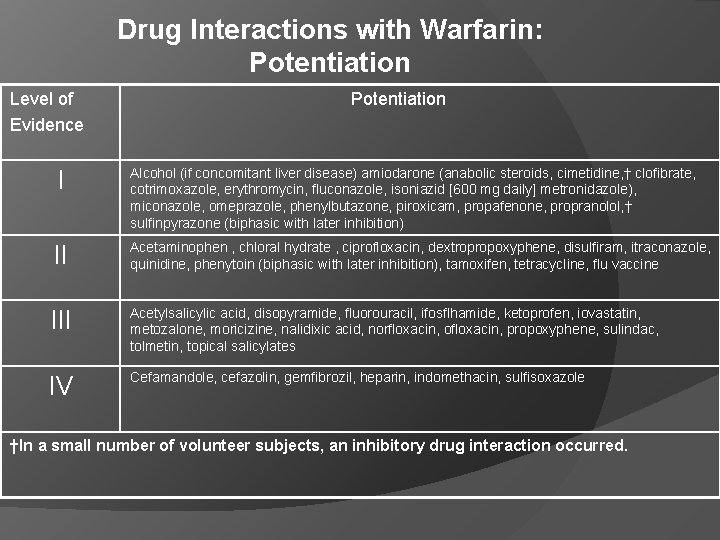 Drug Interactions with Warfarin: Potentiation

| Level of Evidence | Potentiation |
|---|---|
| I | Alcohol (if concomitant liver disease) amiodarone (anabolic steroids, cimetidine,† clofibrate, cotrimoxazole, erythromycin, fluconazole, isoniazid [600 mg daily] metronidazole), miconazole, omeprazole, phenylbutazone, piroxicam, propafenone, propranolol,† sulfinpyrazone (biphasic with later inhibition) |
| II | Acetaminophen , chloral hydrate , ciprofloxacin, dextropropoxyphene, disulfiram, itraconazole, quinidine, phenytoin (biphasic with later inhibition), tamoxifen, tetracycline, flu vaccine |
| III | Acetylsalicylic acid, disopyramide, fluorouracil, ifosflhamide, ketoprofen, iovastatin, metozalone, moricizine, nalidixic acid, norfloxacin, ofloxacin, propoxyphene, sulindac, tolmetin, topical salicylates |
| IV | Cefamandole, cefazolin, gemfibrozil, heparin, indomethacin, sulfisoxazole |

†In a small number of volunteer subjects, an inhibitory drug interaction occurred.